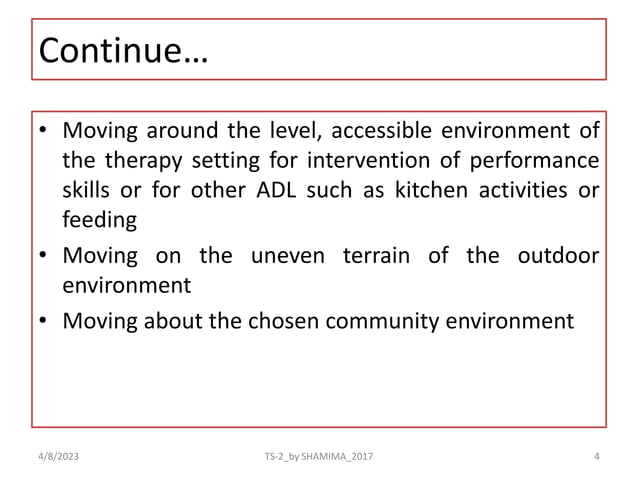 Continue…

• Moving around the level, accessible environment of the therapy setting for intervention of performance skills or for other ADL such as kitchen activities or feeding
• Moving on the uneven terrain of the outdoor environment
• Moving about the chosen community environment

4/8/2023
TS-2_by SHAMIMA_2017
4